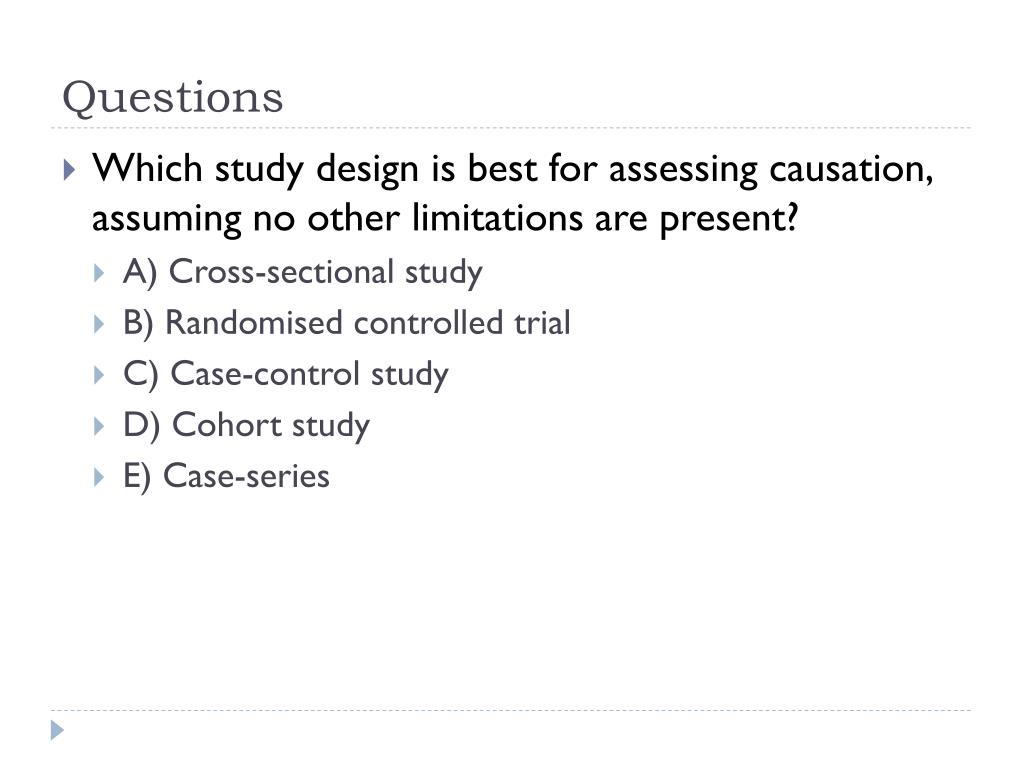 Questions

Which study design is best for assessing causation, assuming no other limitations are present?

A) Cross-sectional study

B) Randomised controlled trial

C) Case-control study

D) Cohort study

E) Case-series